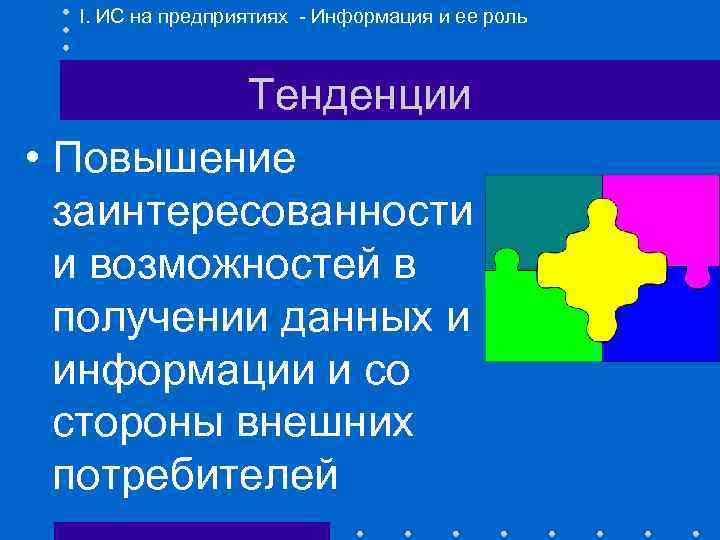 I. ИС на предприятиях - Информация и ее роль

Тенденции

• Повышение заинтересованности и возможностей в получении данных и информации и со стороны внешних потребителей